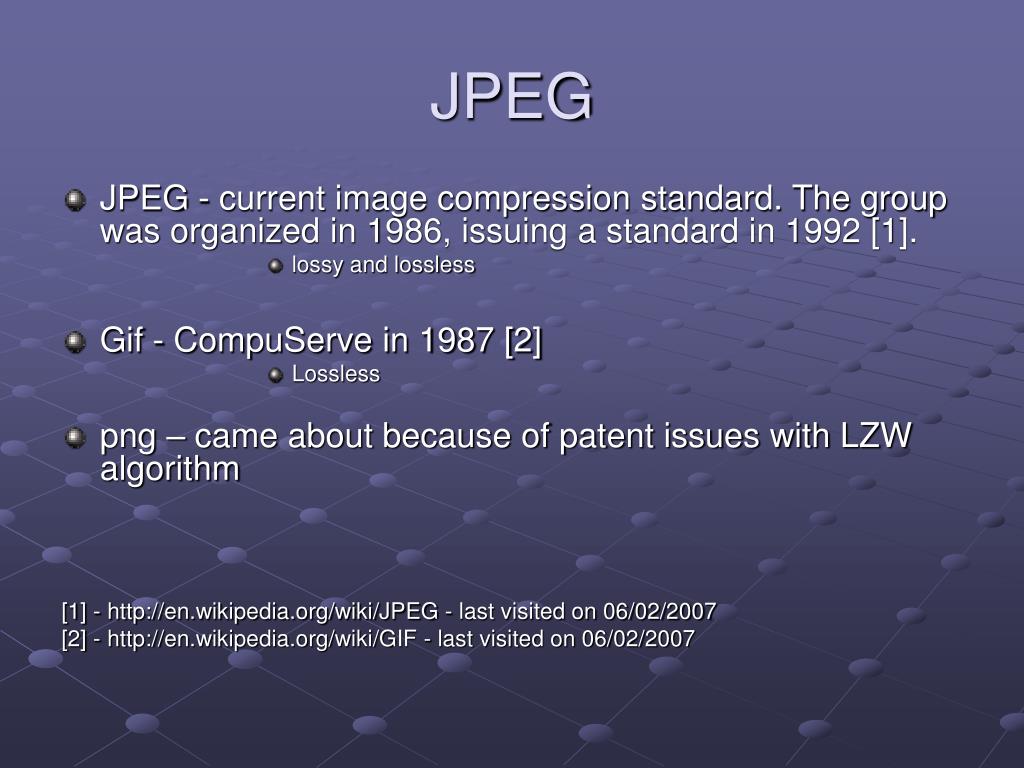 JPEG

JPEG - current image compression standard. The group was organized in 1986, issuing a standard in 1992 [1].

lossy and lossless

Gif - CompuServe in 1987 [2]

Lossless

png – came about because of patent issues with LZW algorithm

[1] - http://en.wikipedia.org/wiki/JPEG - last visited on 06/02/2007
[2] - http://en.wikipedia.org/wiki/GIF - last visited on 06/02/2007